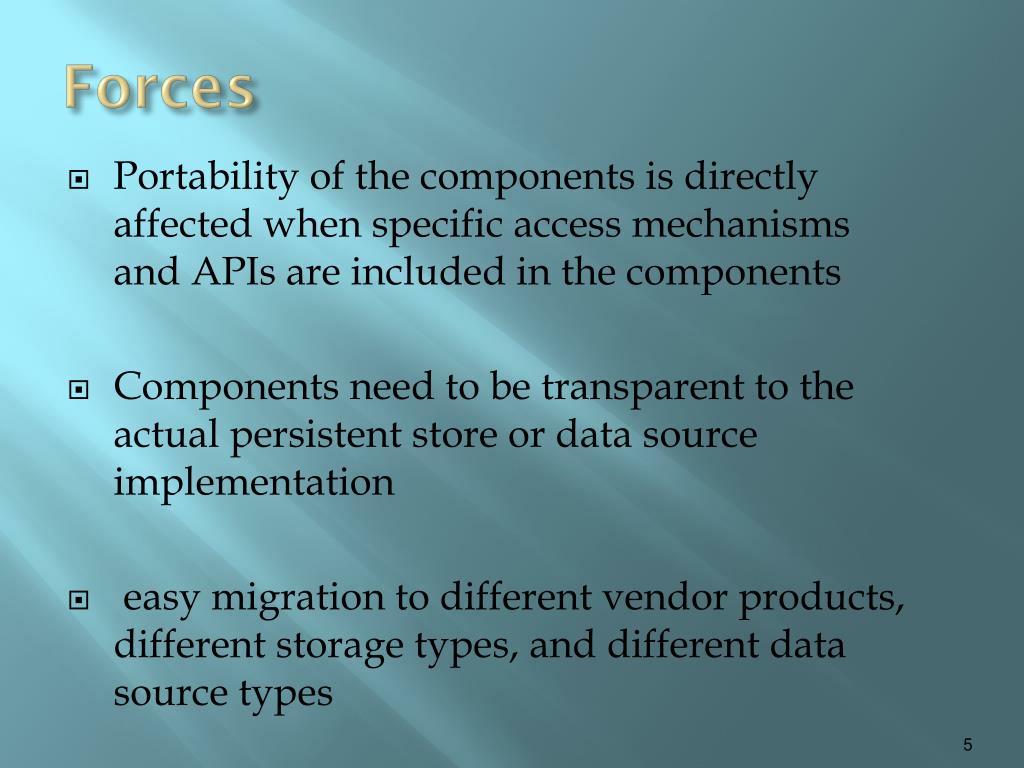 Forces

Portability of the components is directly affected when specific access mechanisms and APIs are included in the components

Components need to be transparent to the actual persistent store or data source implementation

easy migration to different vendor products, different storage types, and different data source types

5